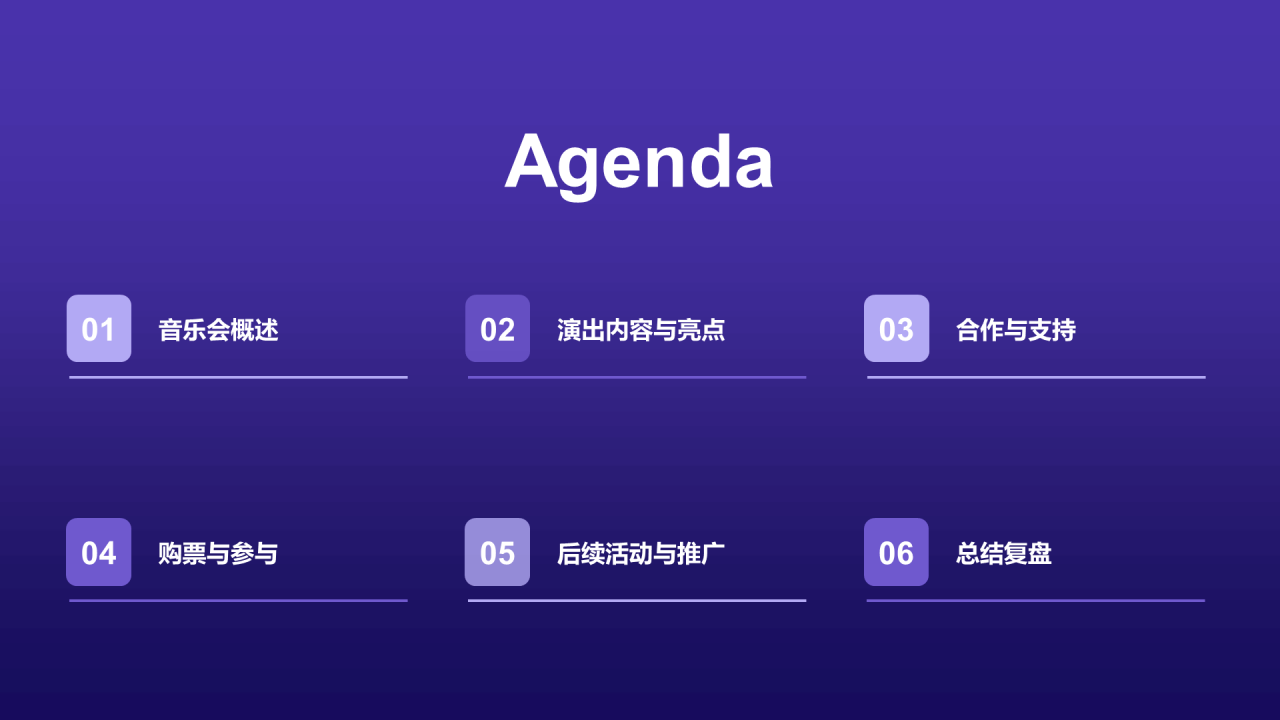 Agenda

01 音乐会概述

02 演出内容与亮点

03 合作与支持

04 购票与参与

05 后续活动与推广

06 总结复盘